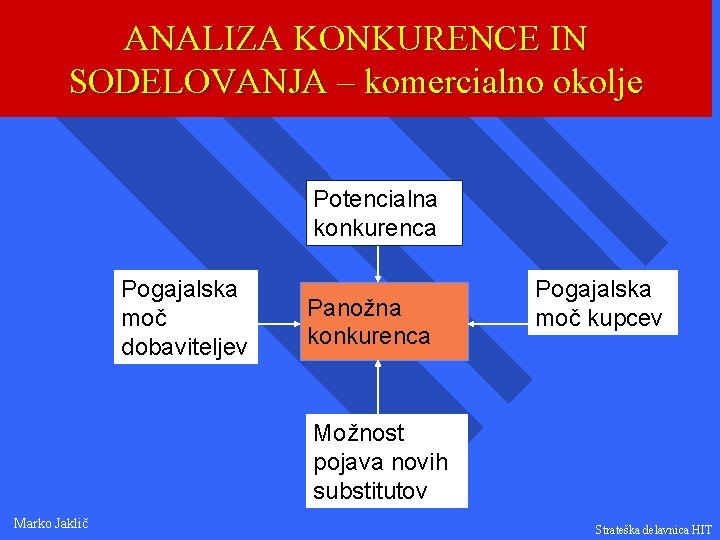 ANALIZA KONKURENCE IN SODELOVANJA – komercialno okolje

Potencialna konkurenca

Pogajalska moč dobaviteljev

Panožna konkurenca

Pogajalska moč kupcev

Možnost pojava novih substitutov

Marko Jaklič

Strateška delavnica HIT